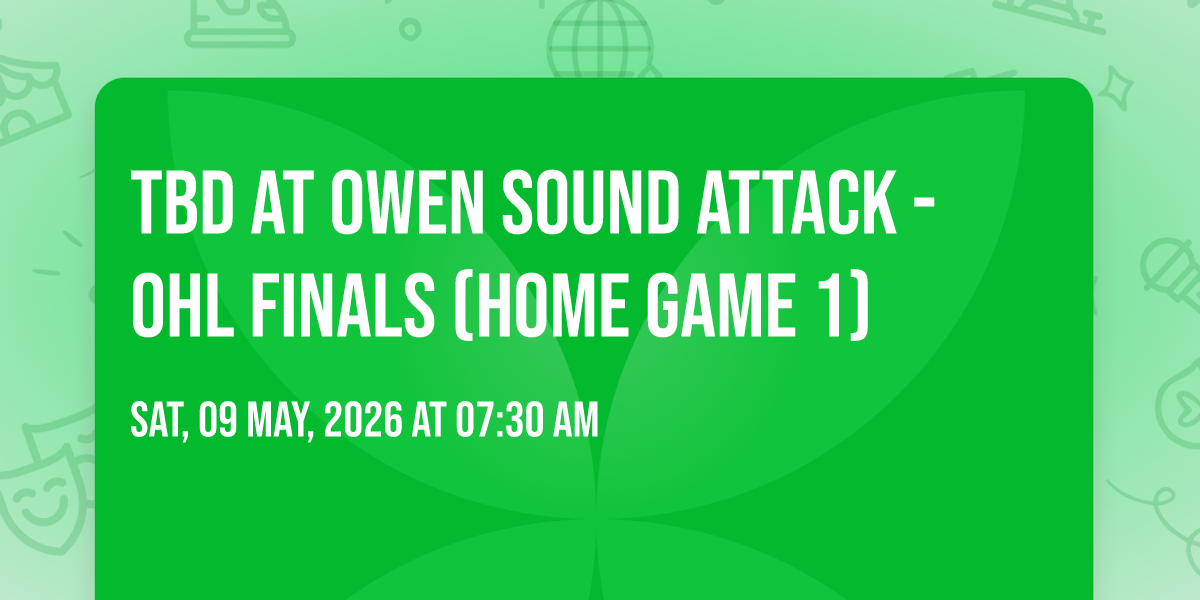 TBD AT OWEN SOUND ATTACK - OHL FINALS (HOME GAME 1)

SAT, 09 MAY, 2026 AT 07:30 AM